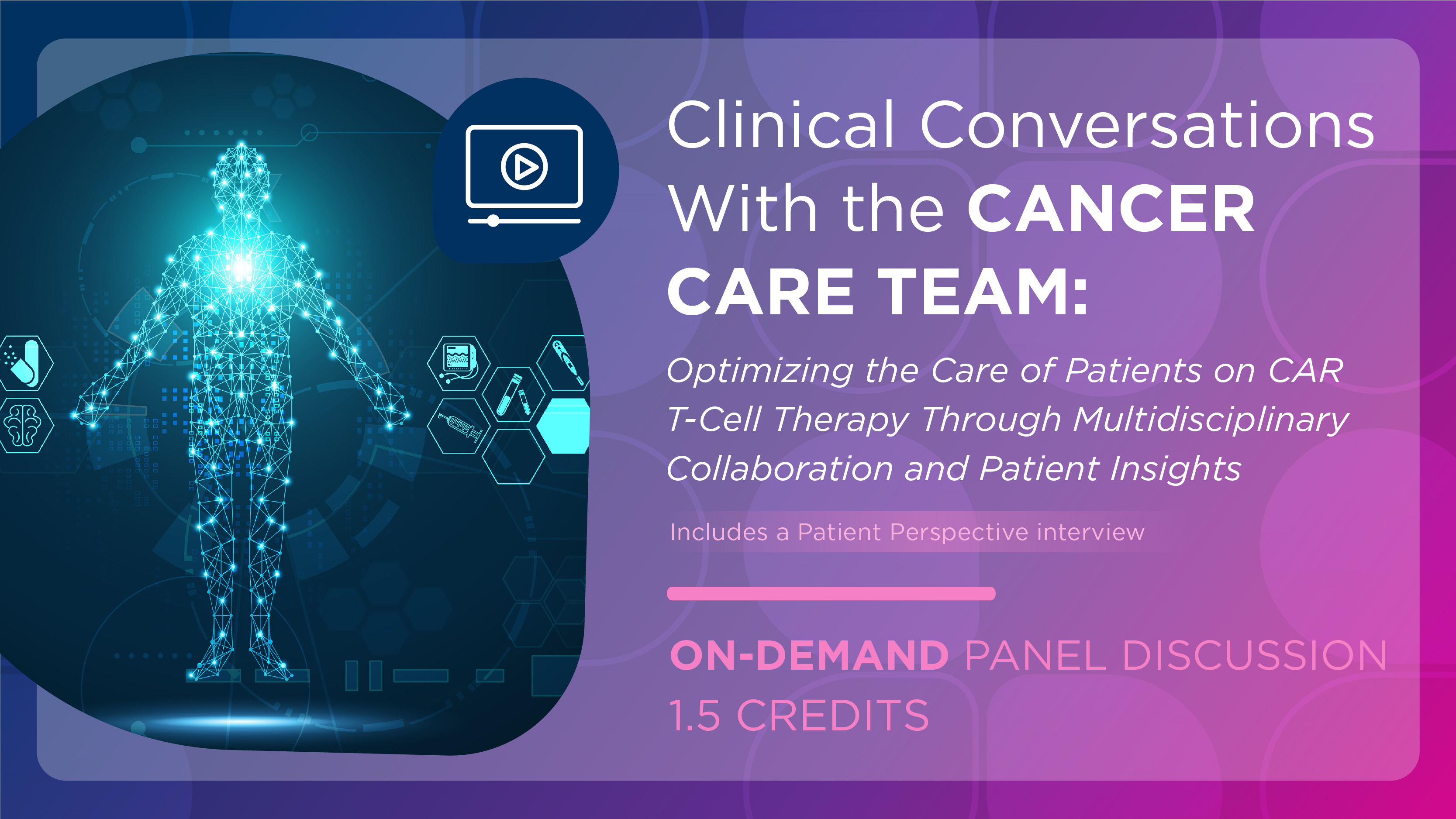 Clinical Conversations With the CANCER CARE TEAM:

Optimizing the Care of Patients on CAR T-Cell Therapy Through Multidisciplinary Collaboration and Patient Insights

Includes a Patient Perspective interview

ON-DEMAND PANEL DISCUSSION

1.5 CREDITS